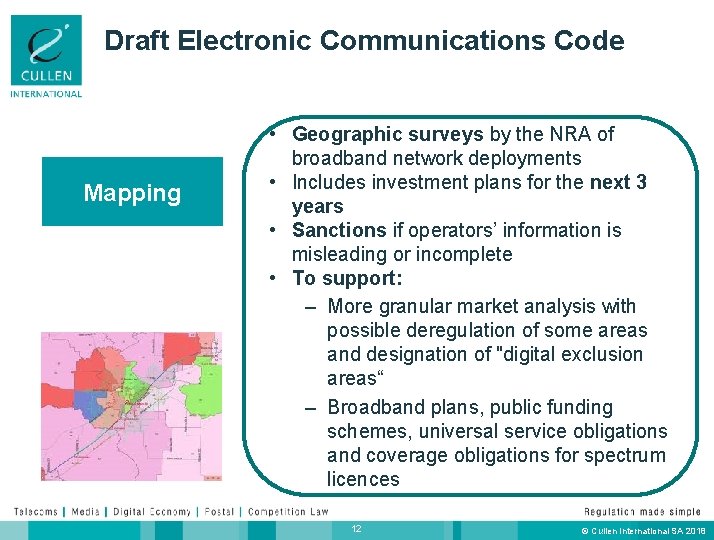 CULLEN INTERNATIONAL

Draft Electronic Communications Code

Mapping

• Geographic surveys by the NRA of broadband network deployments
• Includes investment plans for the next 3 years
• Sanctions if operators' information is misleading or incomplete
• To support:
– More granular market analysis with possible deregulation of some areas and designation of "digital exclusion areas“
– Broadband plans, public funding schemes, universal service obligations and coverage obligations for spectrum licences

Telecoms | Media | Digital Economy | Postal | Competition Law

Regulation made simple

12

© Cullen International SA 2016